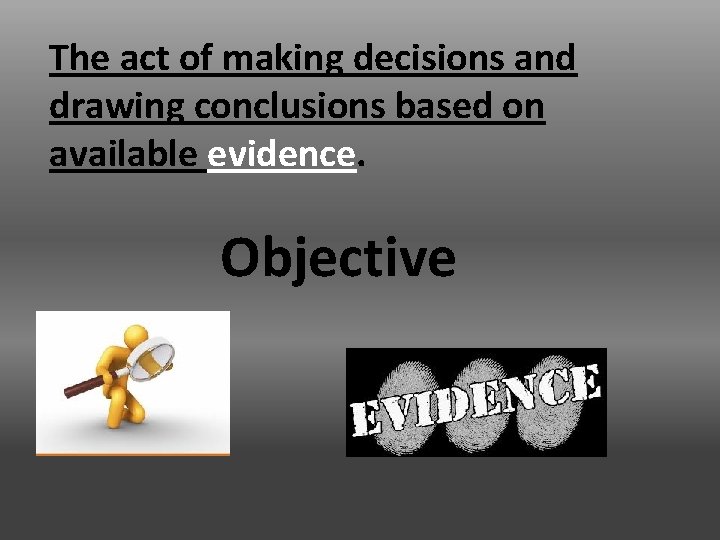 The act of making decisions and drawing conclusions based on available evidence.

Objective

EVIDENCE